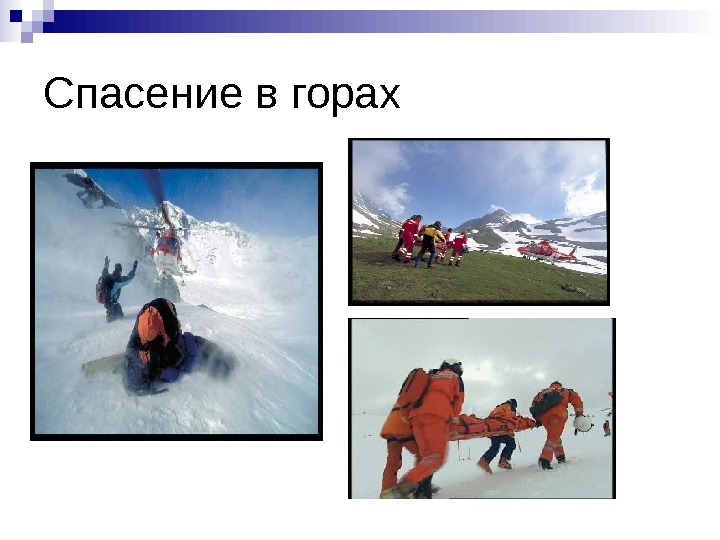 Спасение в горах